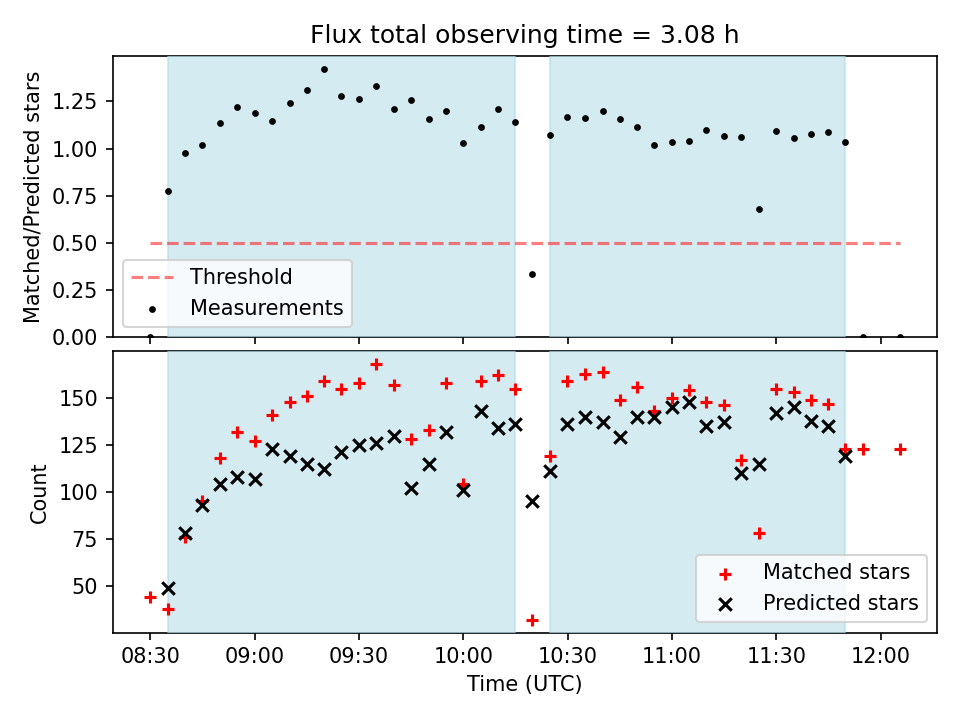 Flux total observing time = 3.08 h

Matched/Predicted stars

1.25
1.00
0.75
0.50
0.25
0.00

Threshold
Measurements

Count

150
125
100
75
50

Matched stars
Predicted stars

08:30 09:00 09:30 10:00 10:30 11:00 11:30 12:00

Time (UTC)